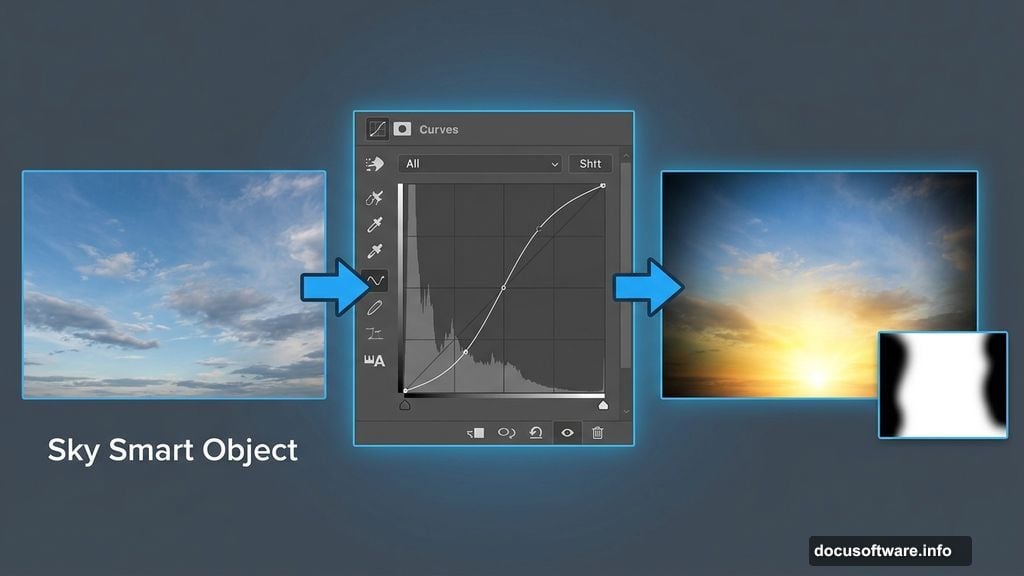 Curves

All

Shtt

Sky Smart Object

docusoftware.info